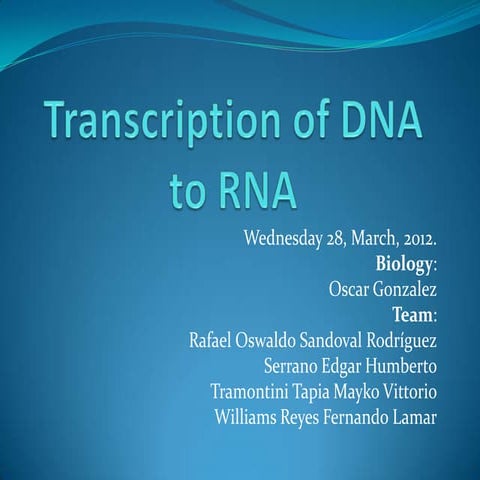 Transcription of DNA to RNA

Wednesday 28, March, 2012.
Biology:
Oscar Gonzalez
Team:
Rafael Oswaldo Sandoval Rodríguez
Serrano Edgar Humberto
Tramontini Tapia Mayko Vittorio
Williams Reyes Fernando Lamar